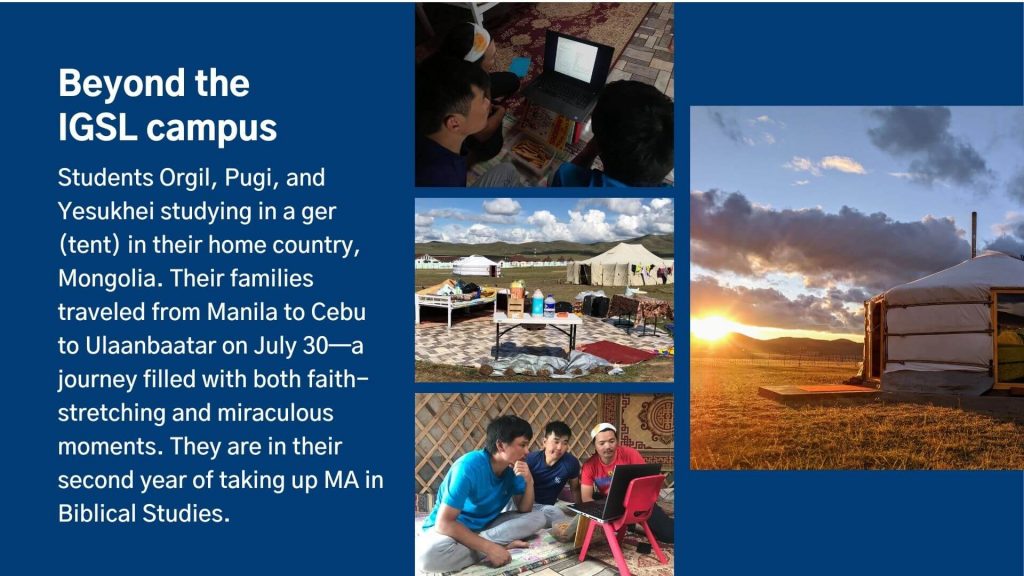 Beyond the IGSL campus

Students Orgil, Pugi, and Yesukhei studying in a ger (tent) in their home country, Mongolia. Their families traveled from Manila to Cebu to Ulaanbaatar on July 30—a journey filled with both faith-stretching and miraculous moments. They are in their second year of taking up MA in Biblical Studies.